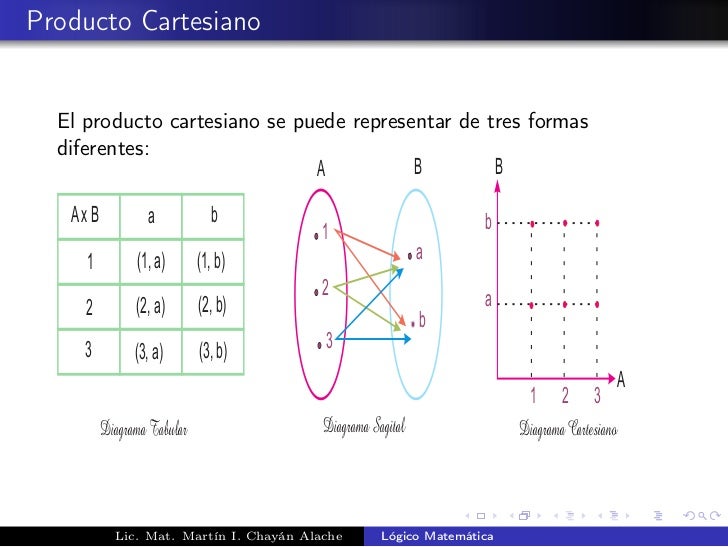 Producto Cartesiano

El producto cartesiano se puede representar de tres formas diferentes:

| A x B | a | b |
|---|---|---|
| 1 | (1, a) | (1, b) |
| 2 | (2, a) | (2, b) |
| 3 | (3, a) | (3, b) |

Diagrama Tabular

A B
1 2 3
a b

Diagrama Sagital

B
b
a
1 2 3 A

Diagrama Cartesiano

Lic. Mat. Martín I. Chayán Alache Lógico Matemática